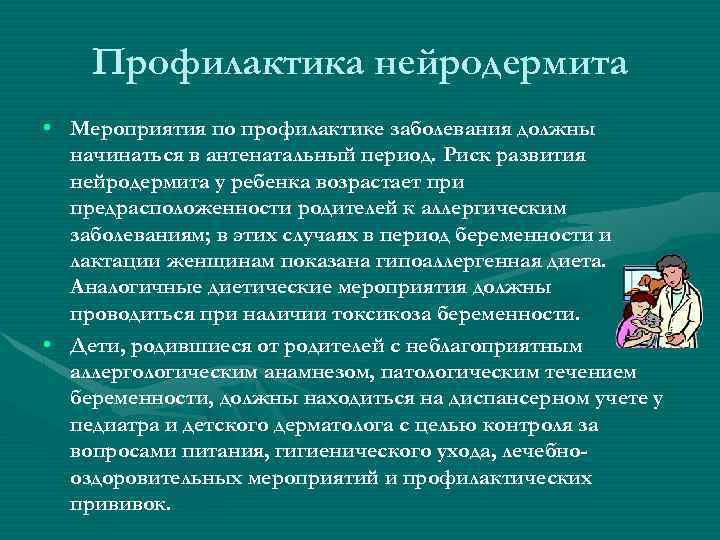 Профилактика нейродермита

• Мероприятия по профилактике заболевания должны начинаться в антенатальный период. Риск развития нейродермита у ребенка возрастает при предрасположенности родителей к аллергическим заболеваниям; в этих случаях в период беременности и лактации женщинам показана гипоаллергенная диета. Аналогичные диетические мероприятия должны проводиться при наличии токсикоза беременности.

• Дети, родившиеся от родителей с неблагоприятным аллергологическим анамнезом, патологическим течением беременности, должны находиться на диспансерном учете у педиатра и детского дерматолога с целью контроля за вопросами питания, гигиенического ухода, лечебно-оздоровительных мероприятий и профилактических прививок.